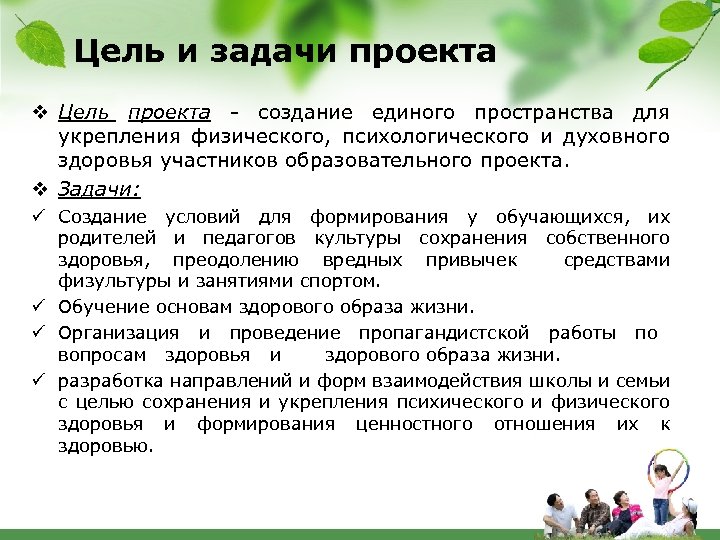 Цель и задачи проекта

❖ Цель проекта - создание единого пространства для укрепления физического, психологического и духовного здоровья участников образовательного проекта.

❖ Задачи:

✓ Создание условий для формирования у обучающихся, их родителей и педагогов культуры сохранения собственного здоровья, преодолению вредных привычек средствами физультуры и занятиями спортом.

✓ Обучение основам здорового образа жизни.

✓ Организация и проведение пропагандистской работы по вопросам здоровья и здорового образа жизни.

✓ разработка направлений и форм взаимодействия школы и семьи с целью сохранения и укрепления психического и физического здоровья и формирования ценностного отношения их к здоровью.